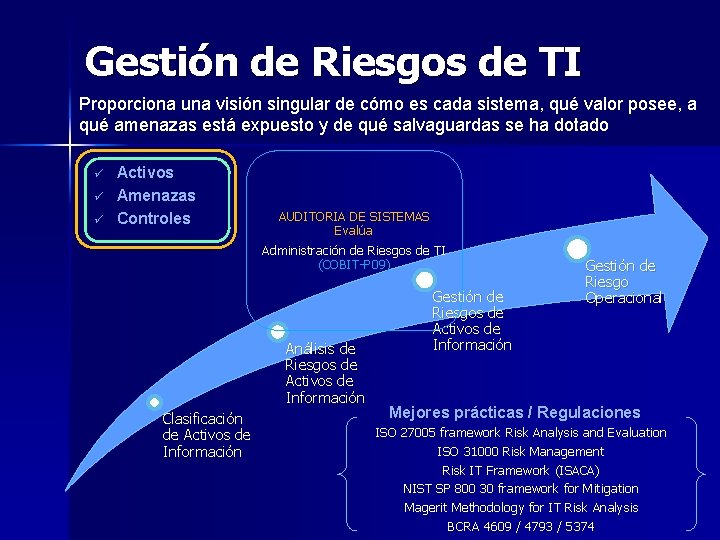 Gestión de Riesgos de TI

Proporciona una visión singular de cómo es cada sistema, qué valor posee, a qué amenazas está expuesto y de qué salvaguardas se ha dotado

✓ Activos
✓ Amenazas
✓ Controles

AUDITORIA DE SISTEMAS
Evalúa
Administración de Riesgos de TI
(COBIT-P09)

Clasificación de Activos de Información

Análisis de Riesgos de Activos de Información

Gestión de Riesgos de Activos de Información

Gestión de Riesgo Operacional

Mejores prácticas / Regulaciones
ISO 27005 framework Risk Analysis and Evaluation
ISO 31000 Risk Management
Risk IT Framework (ISACA)
NIST SP 800 30 framework for Mitigation
Magerit Methodology for IT Risk Analysis
BCRA 4609 / 4793 / 5374